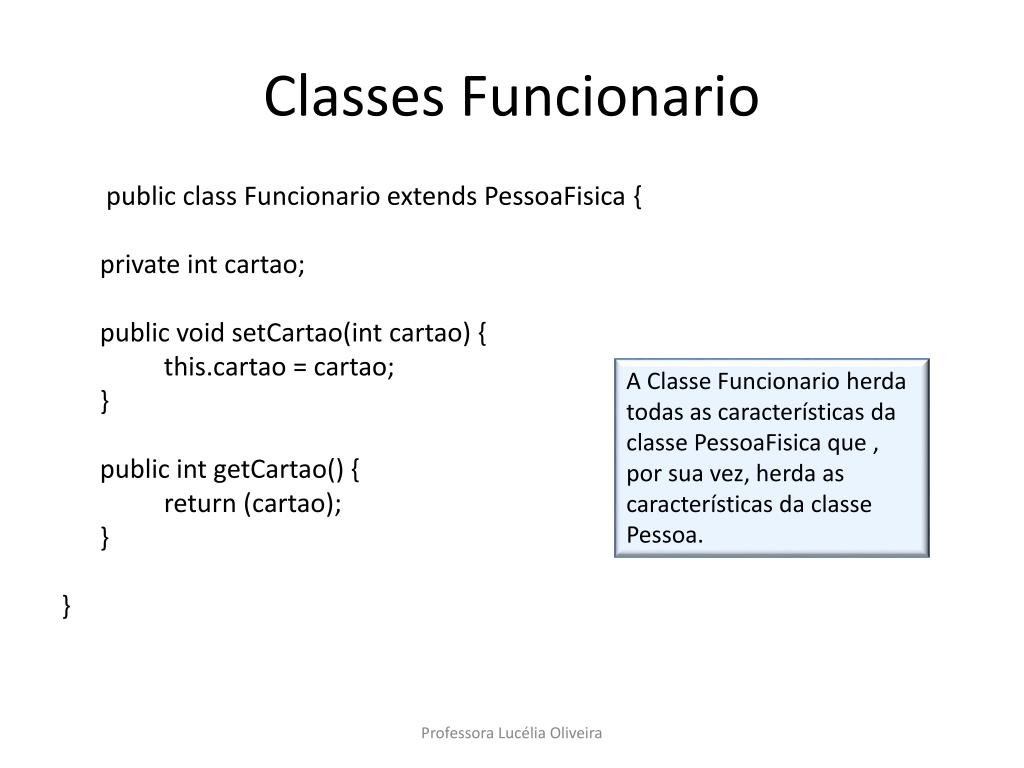 Classes Funcionario

public class Funcionario extends PessoaFisica {

private int cartao;

public void setCartao(int cartao) {
this.cartao = cartao;
}

public int getCartao() {
return (cartao);
}

}

A Classe Funcionario herda todas as características da classe PessoaFisica que , por sua vez, herda as características da classe Pessoa.

Professora Lucélia Oliveira